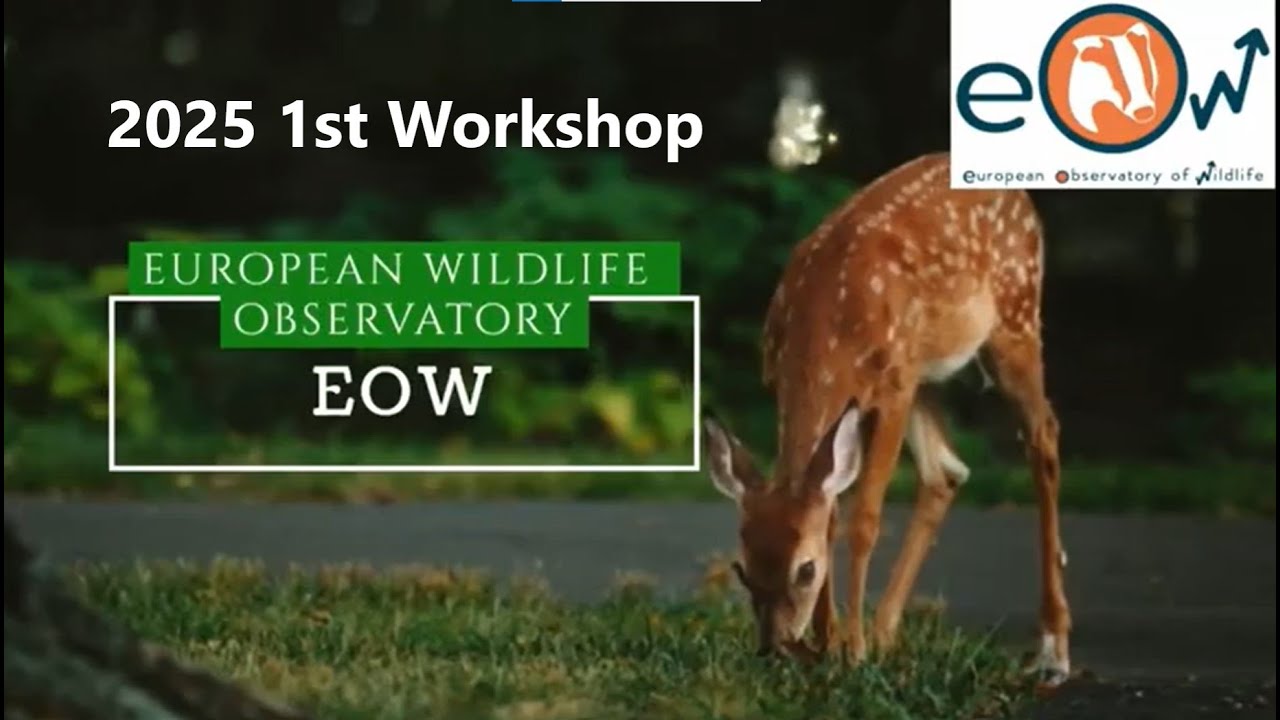 2025 1st Workshop

eOW

european observatory of wildlife

EUROPEAN WILDLIFE OBSERVATORY

EOW